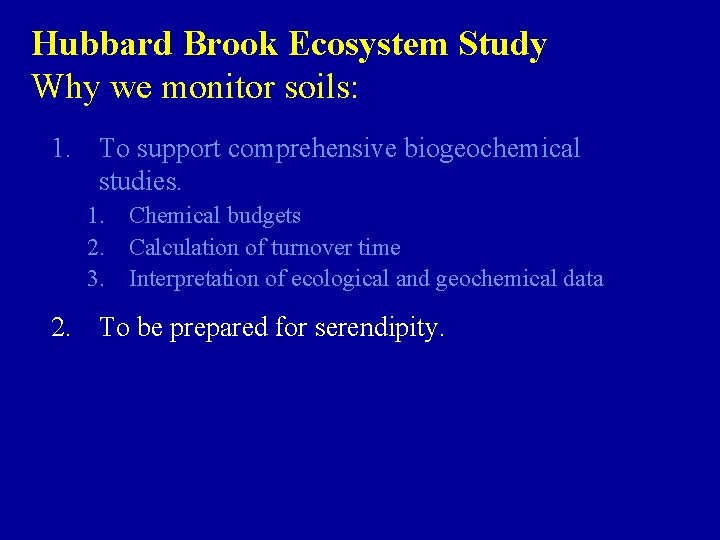 Hubbard Brook Ecosystem Study
Why we monitor soils:

1. To support comprehensive biogeochemical studies.
   1. Chemical budgets
   2. Calculation of turnover time
   3. Interpretation of ecological and geochemical data

2. To be prepared for serendipity.